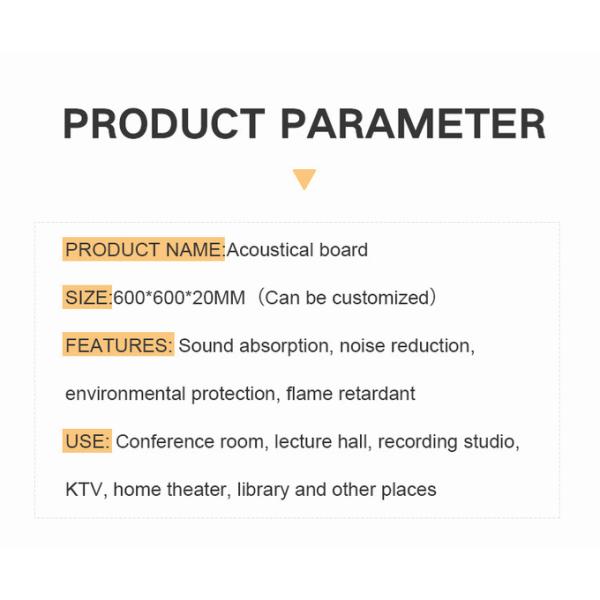 PRODUCT PARAMETER

PRODUCT NAME:Acoustical board

SIZE:600*600*20MM（Can be customized）

FEATURES: Sound absorption, noise reduction, environmental protection, flame retardant

USE: Conference room, lecture hall, recording studio, KTV, home theater, library and other places